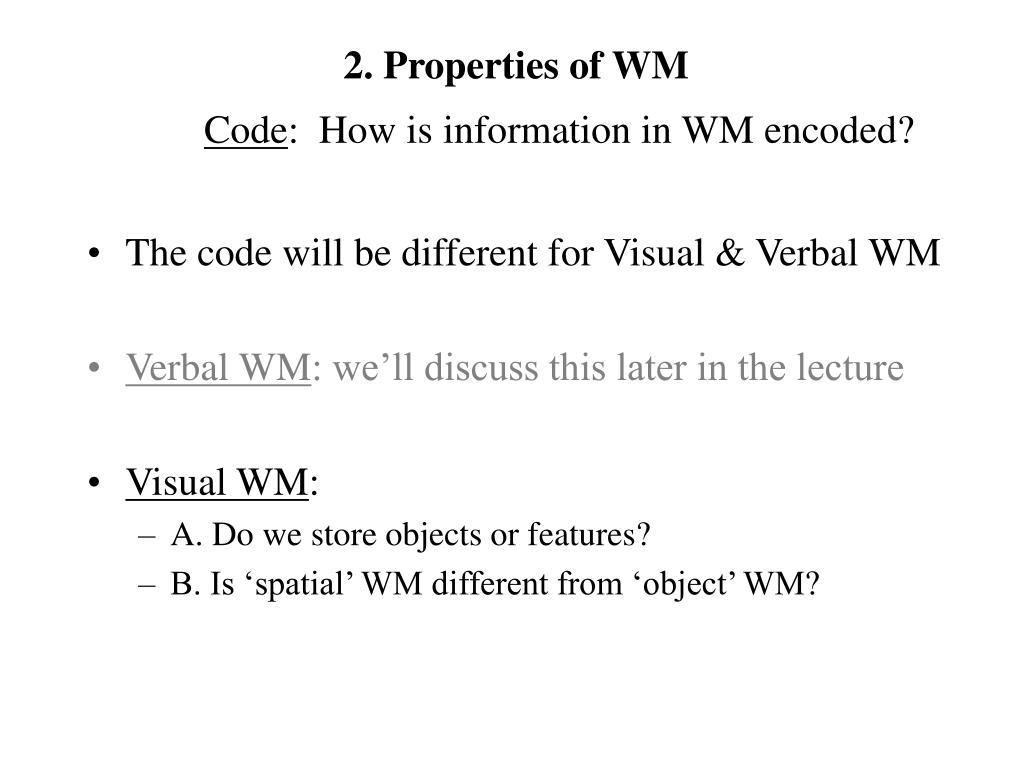 2. Properties of WM

Code: How is information in WM encoded?

• The code will be different for Visual & Verbal WM

• Verbal WM: we’ll discuss this later in the lecture

• Visual WM:
– A. Do we store objects or features?
– B. Is ‘spatial’ WM different from ‘object’ WM?